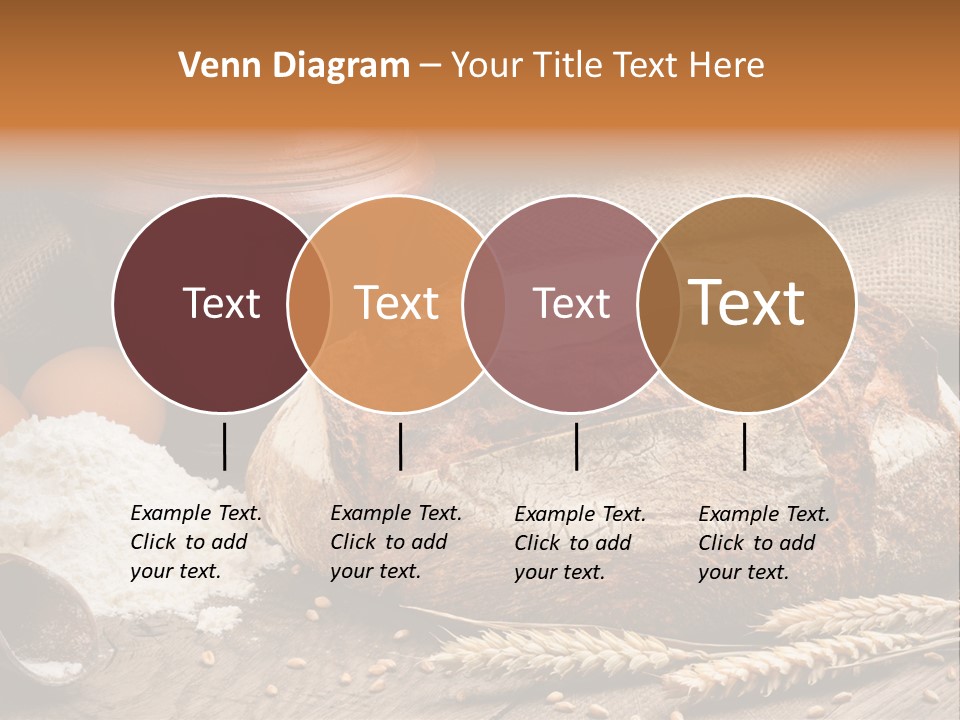 Venn Diagram – Your Title Text Here

Text

Text

Text

Text

Example Text. Click to add your text.

Example Text. Click to add your text.

Example Text. Click to add your text.

Example Text. Click to add your text.